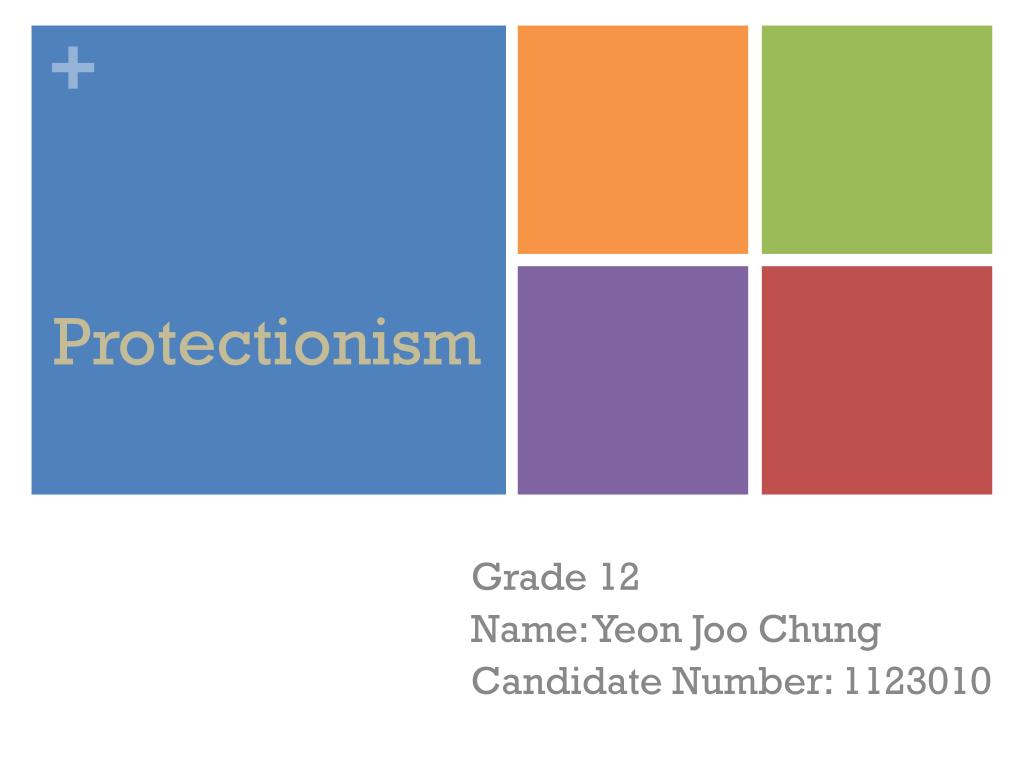 +

Protectionism

Grade 12
Name: Yeon Joo Chung
Candidate Number: 1123010